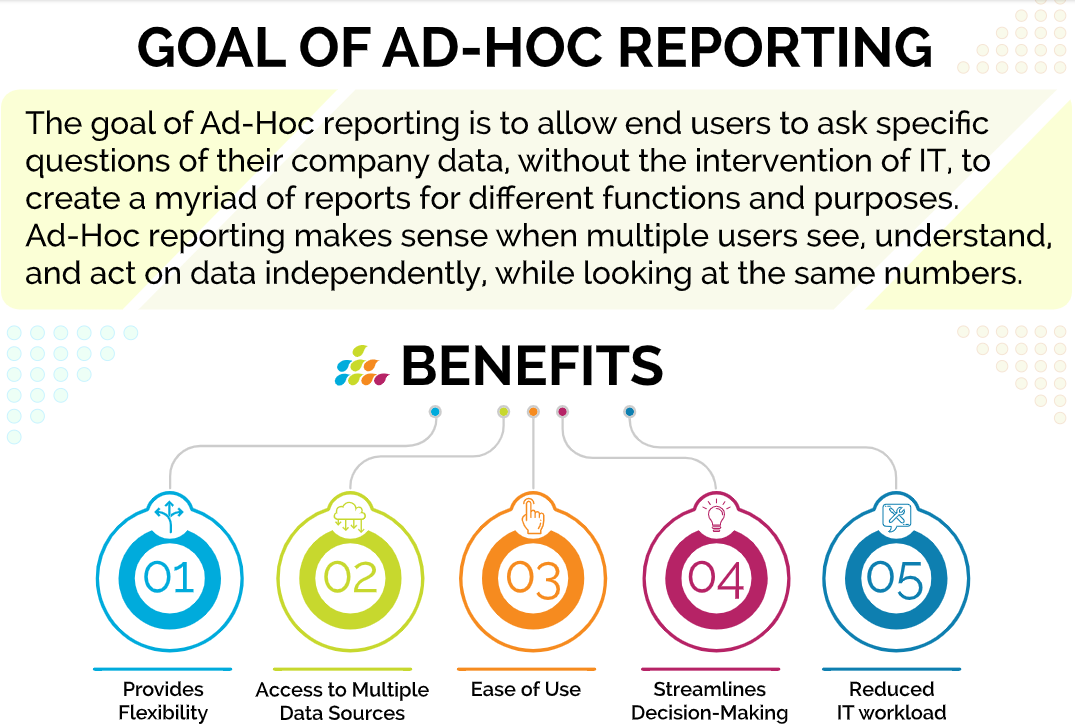 GOAL OF AD-HOC REPORTING

The goal of Ad-Hoc reporting is to allow end users to ask specific questions of their company data, without the intervention of IT, to create a myriad of reports for different functions and purposes. Ad-Hoc reporting makes sense when multiple users see, understand, and act on data independently, while looking at the same numbers.

BENEFITS

01
Provides Flexibility

02
Access to Multiple Data Sources

03
Ease of Use

04
Streamlines Decision-Making

05
Reduced IT workload